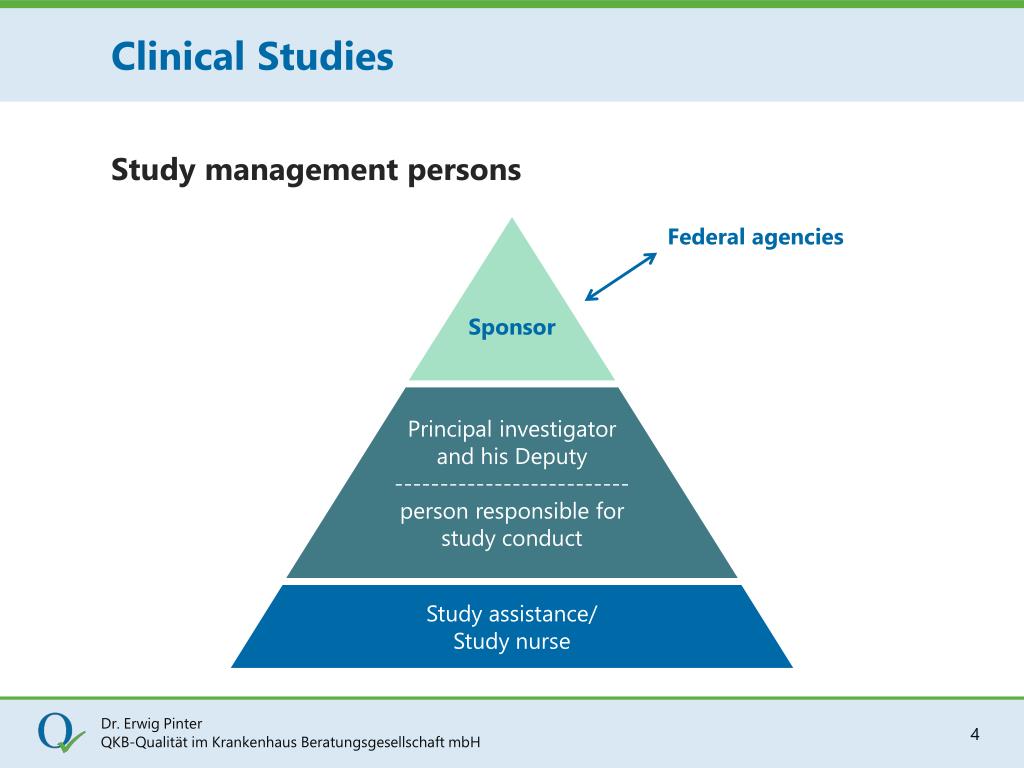 Clinical Studies

Study management persons

Federal agencies

Sponsor

Principal investigator and his Deputy
--------------------------
person responsible for study conduct

Study assistance/
Study nurse

Dr. Erwig Pinter
QKB-Qualität im Krankenhaus Beratungsgesellschaft mbH

4